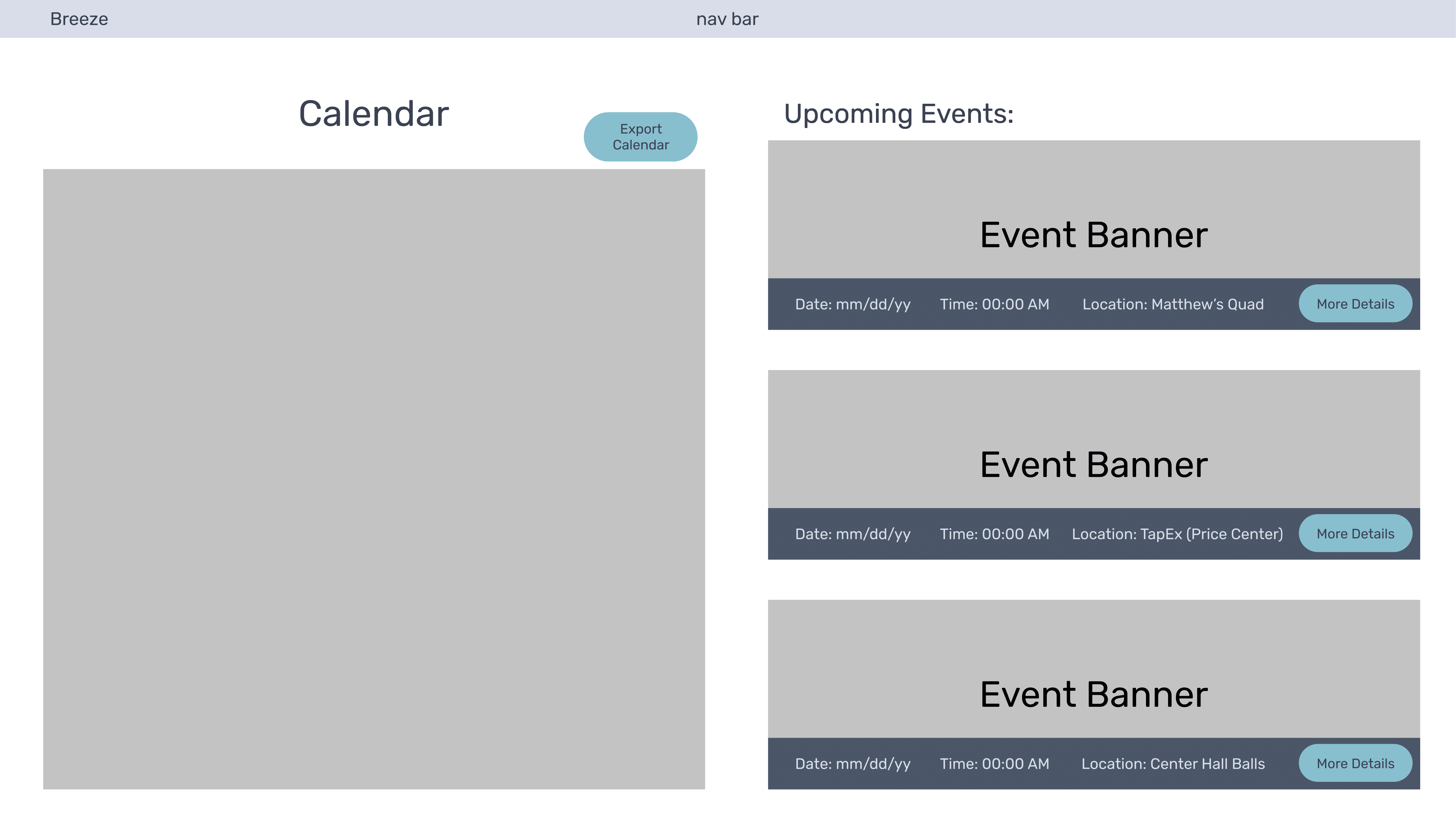 Breeze nav bar

Calendar

Export Calendar

Upcoming Events:

Event Banner

Date: mm/dd/yy Time: 00:00 AM Location: Matthew's Quad More Details

Event Banner

Date: mm/dd/yy Time: 00:00 AM Location: TapEx (Price Center) More Details

Event Banner

Date: mm/dd/yy Time: 00:00 AM Location: Center Hall Balls More Details